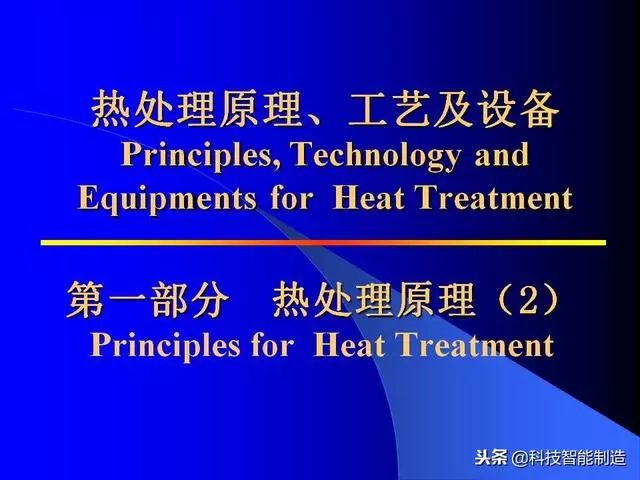 热处理原理、工艺及设备
Principles, Technology and Equipments for Heat Treatment

第一部分 热处理原理（2）
Principles for Heat Treatment

头条 @科技智能制造